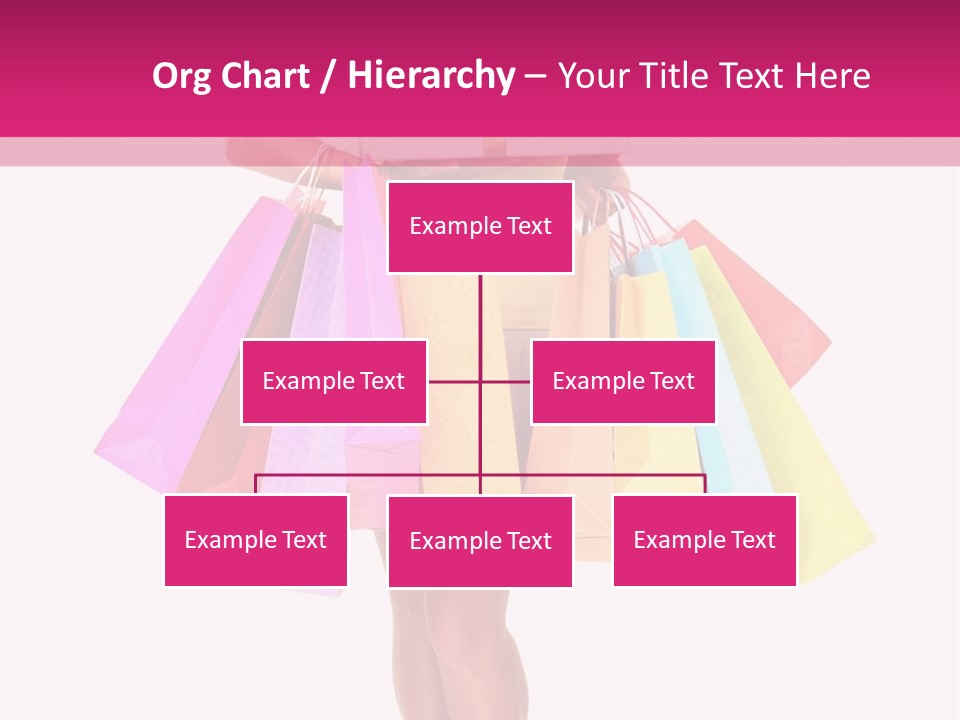 Org Chart / Hierarchy – Your Title Text Here

Example Text

Example Text

Example Text

Example Text

Example Text

Example Text